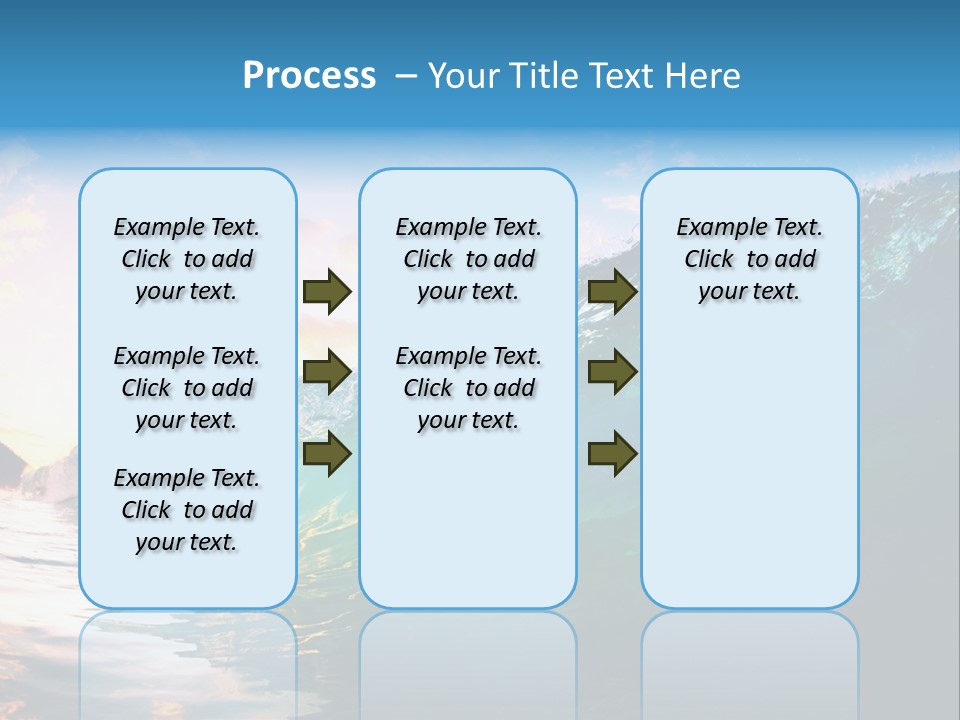 Process – Your Title Text Here

Example Text. Click to add your text.

Example Text. Click to add your text.

Example Text. Click to add your text.

Example Text. Click to add your text.

Example Text. Click to add your text.

Example Text. Click to add your text.